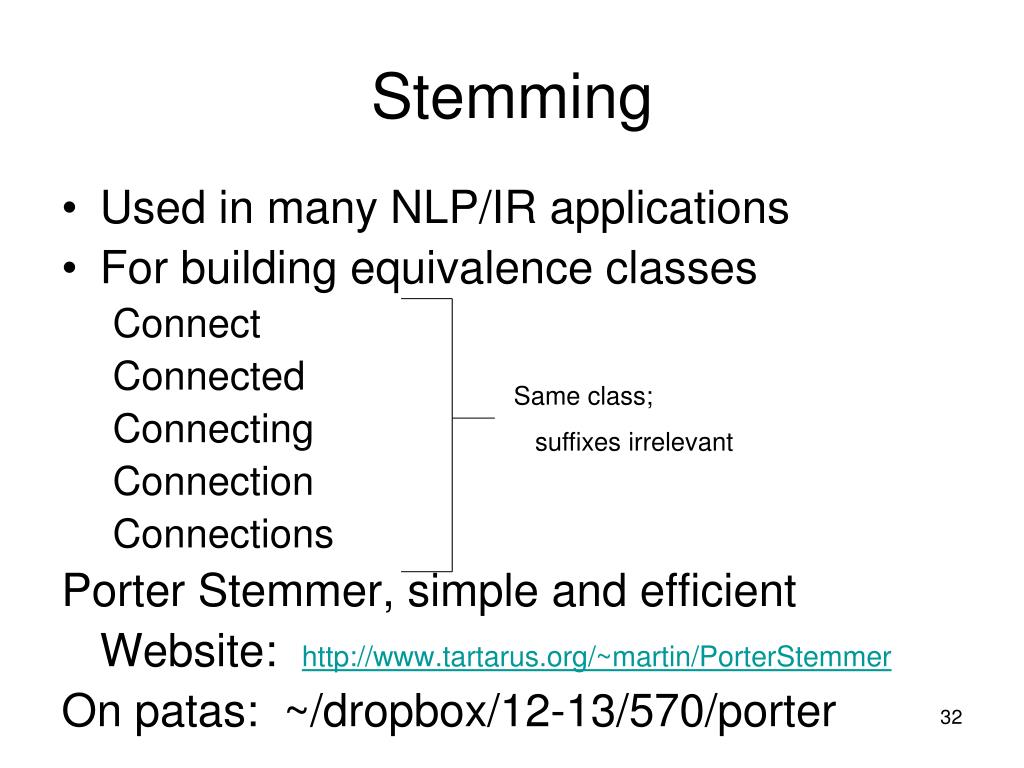 Stemming

• Used in many NLP/IR applications
• For building equivalence classes

Connect
Connected
Connecting
Connection
Connections

Same class;
suffixes irrelevant

Porter Stemmer, simple and efficient
Website: http://www.tartarus.org/~martin/PorterStemmer
On patas: ~/dropbox/12-13/570/porter

32